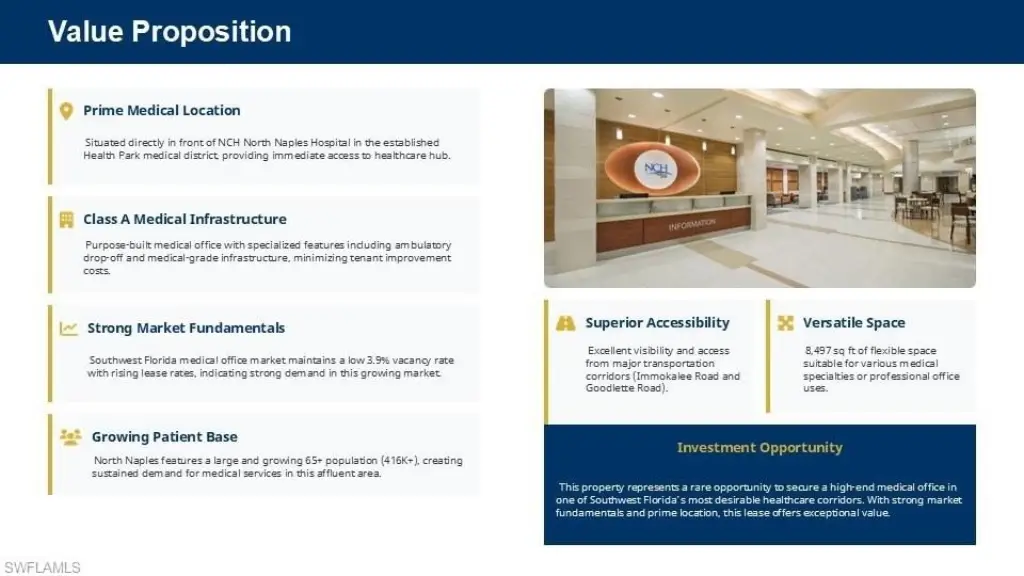 Value Proposition

Prime Medical Location

Situated directly in front of NCH North Naples Hospital in the established Health Park medical district, providing immediate access to healthcare hub.

Class A Medical Infrastructure

Purpose-built medical office with specialized features including ambulatory drop-off and medical-grade infrastructure, minimizing tenant improvement costs.

Strong Market Fundamentals

Southwest Florida medical office market maintains a low 3.9% vacancy rate with rising lease rates, indicating strong demand in this growing market.

Growing Patient Base

North Naples features a large and growing 65+ population (416K+), creating sustained demand for medical services in this affluent area.

NCH

INFORMATION

Superior Accessibility

Excellent visibility and access from major transportation corridors (Immokalee Road and Goodlette Road).

Versatile Space

8,497 sq ft of flexible space suitable for various medical specialties or professional office uses.

Investment Opportunity

This property represents a rare opportunity to secure a high-end medical office in one of Southwest Florida's most desirable healthcare corridors. With strong market fundamentals and prime location, this lease offers exceptional value.

SWFLAMLS